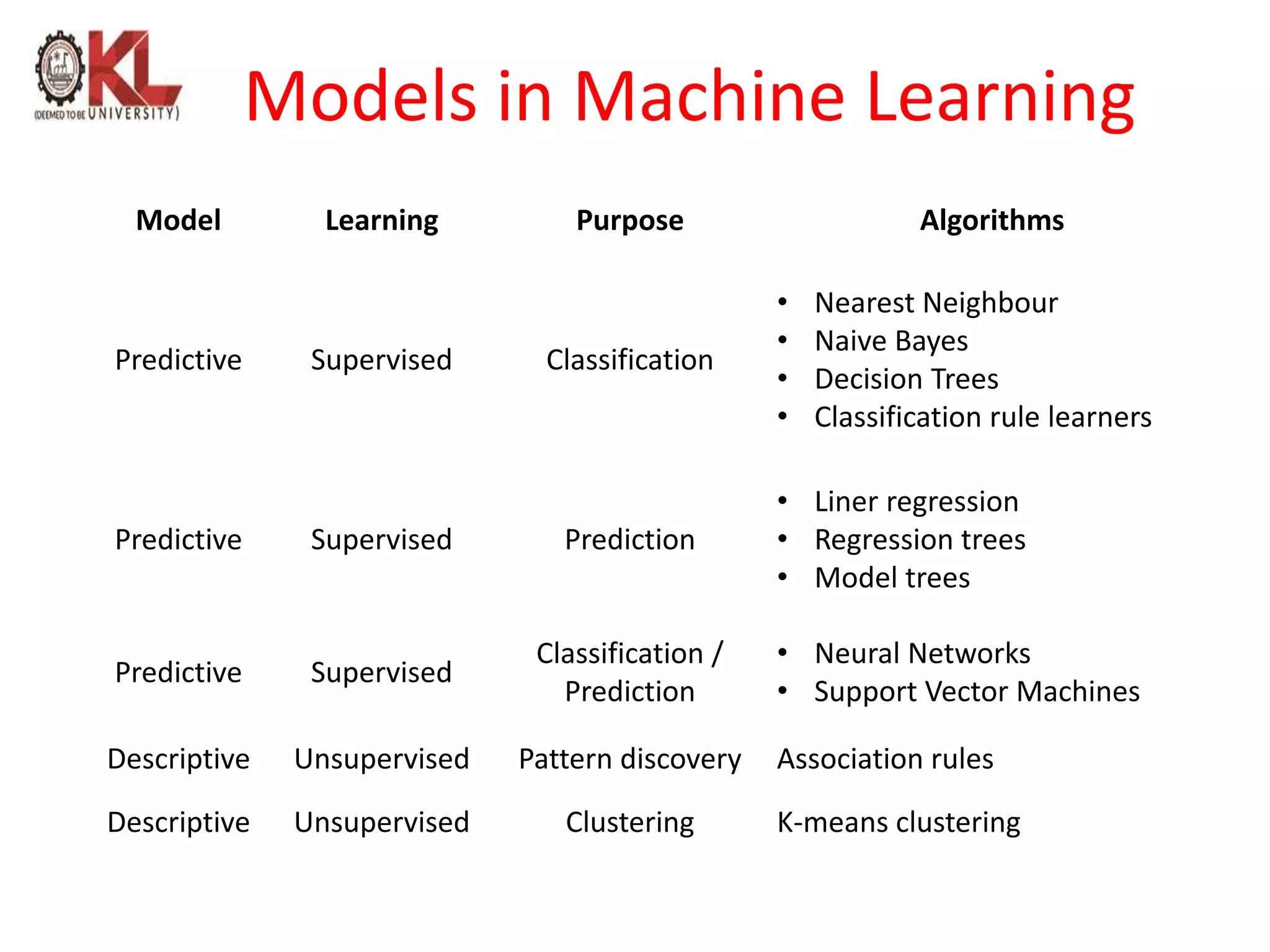 KL (DEEMED TO BE UNIVERSITY)

Models in Machine Learning

| Model | Learning | Purpose | Algorithms |
|---|---|---|---|
| Predictive | Supervised | Classification | • Nearest Neighbour • Naive Bayes • Decision Trees • Classification rule learners |
| Predictive | Supervised | Prediction | • Liner regression • Regression trees • Model trees |
| Predictive | Supervised | Classification / Prediction | • Neural Networks • Support Vector Machines |
| Descriptive | Unsupervised | Pattern discovery | Association rules |
| Descriptive | Unsupervised | Clustering | K-means clustering |